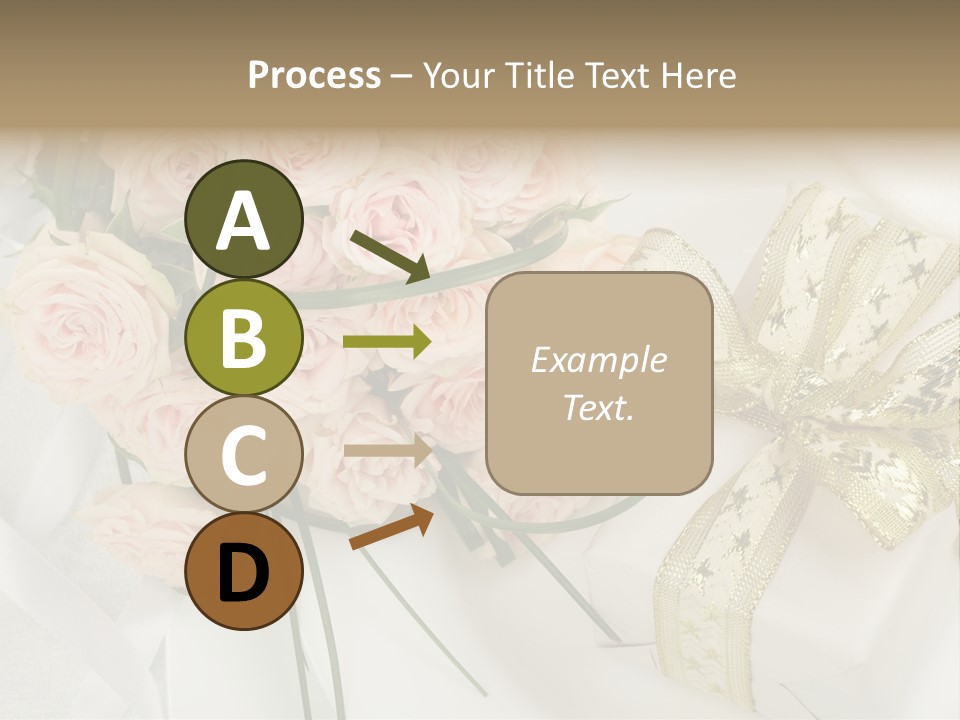 Process – Your Title Text Here

A

B

C

D

Example Text.